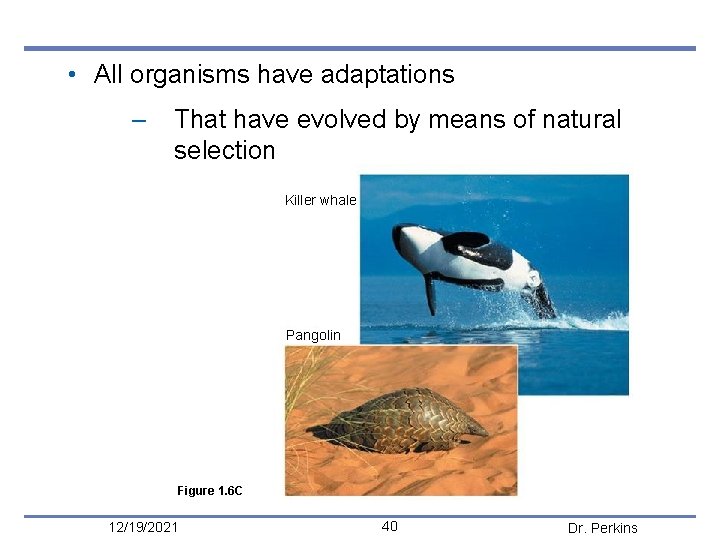 • All organisms have adaptations

– That have evolved by means of natural selection

Killer whale

Pangolin

Figure 1.6C

12/19/2021

40

Dr. Perkins